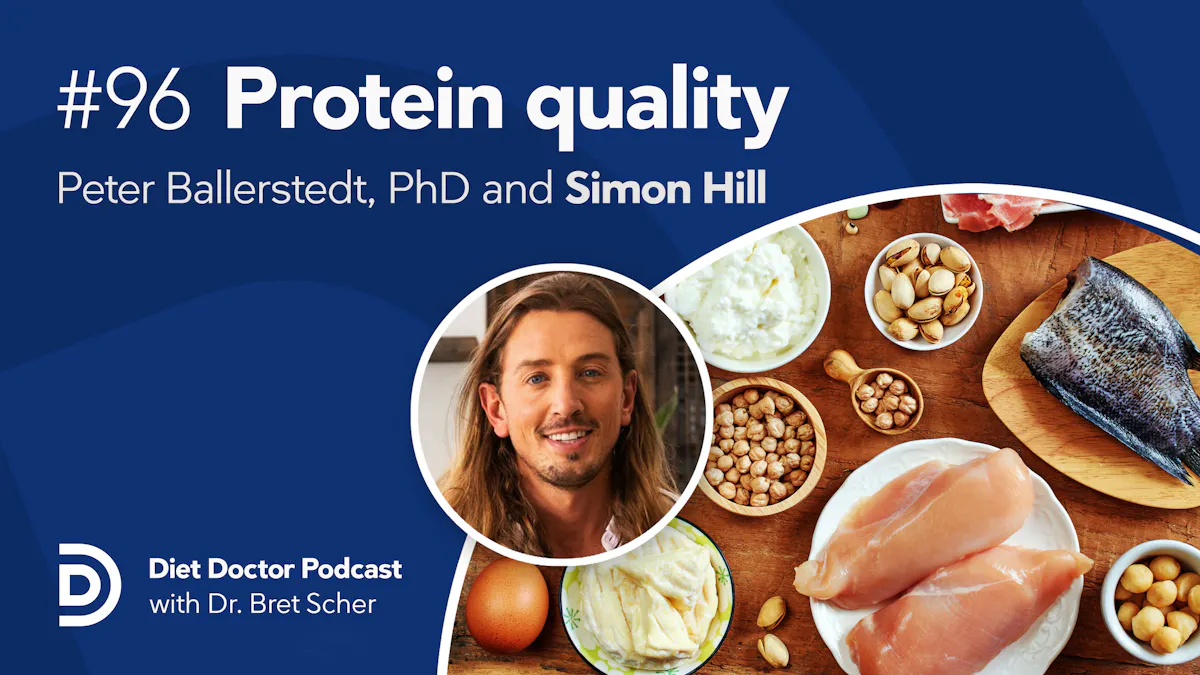 #96 Protein quality

Peter Ballerstedt, PhD and Simon Hill

Diet Doctor Podcast
with Dr. Bret Scher